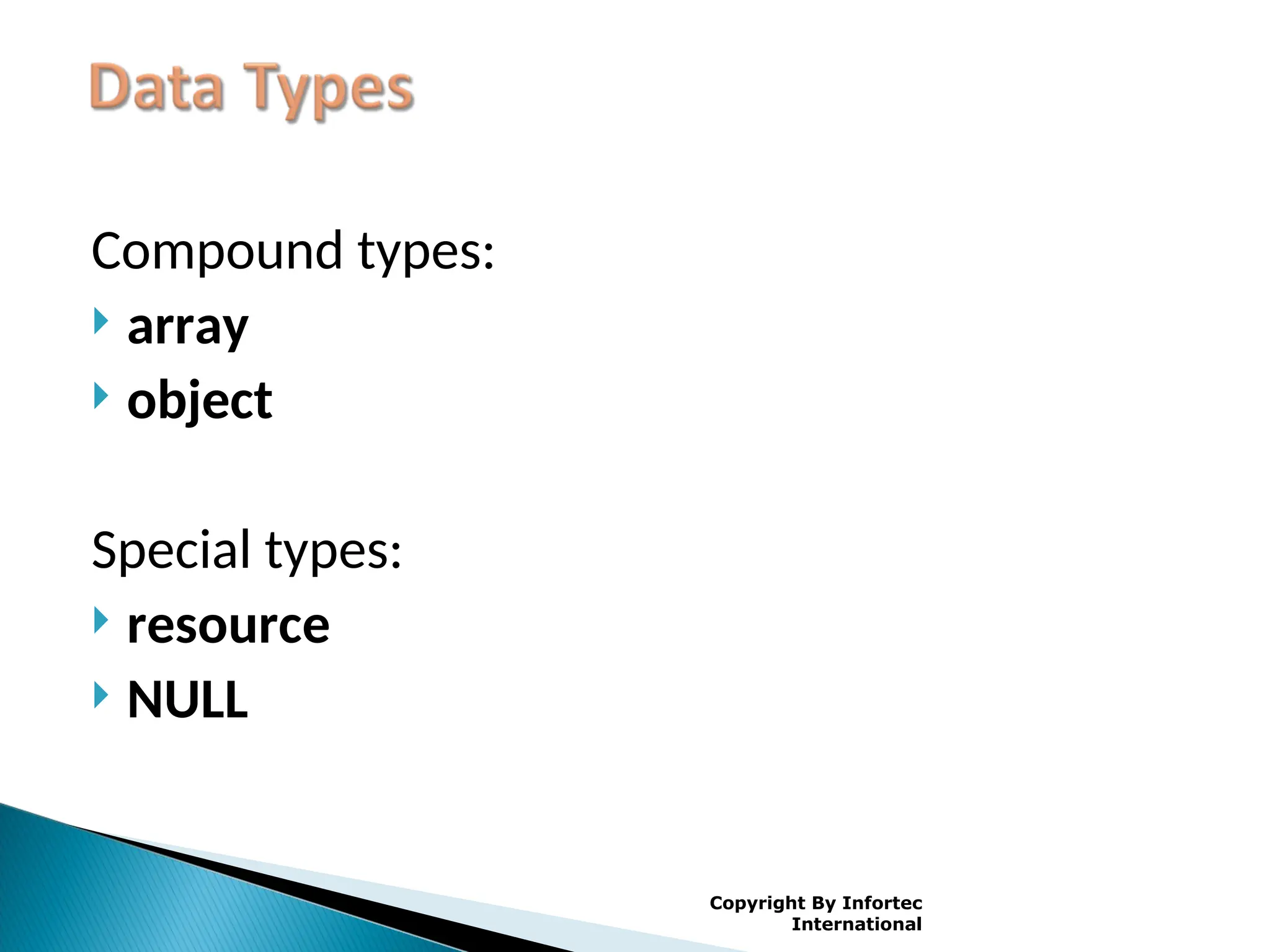 Data Types

Compound types:
array
object

Special types:
resource
NULL

Copyright By Infortec International